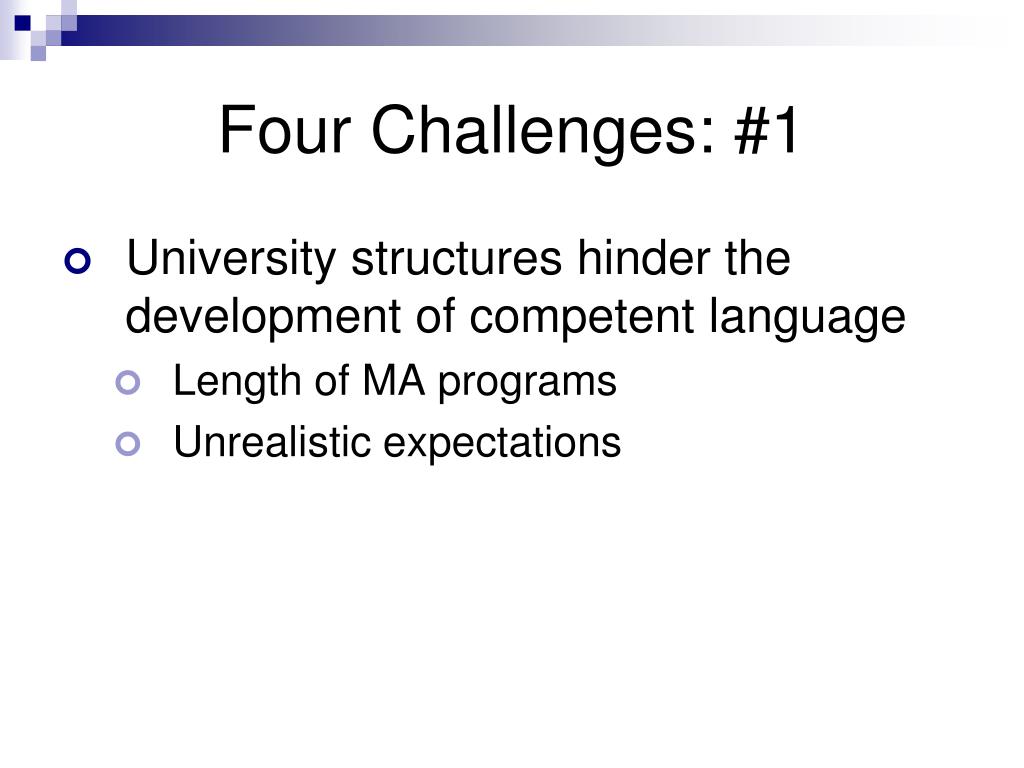 Four Challenges: #1

University structures hinder the development of competent language

Length of MA programs

Unrealistic expectations